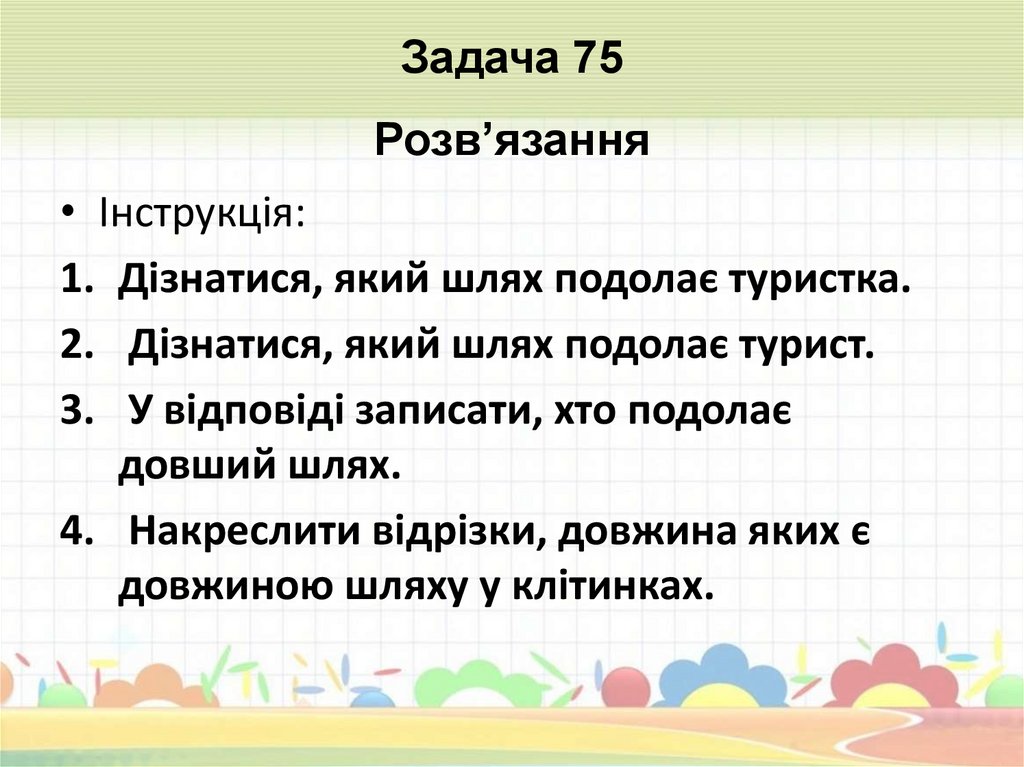 Задача 75

Розв’язання

• Інструкція:

1. Дізнатися, який шлях подолає туристка.

2. Дізнатися, який шлях подолає турист.

3. У відповіді записати, хто подолає довший шлях.

4. Накреслити відрізки, довжина яких є довжиною шляху у клітинках.